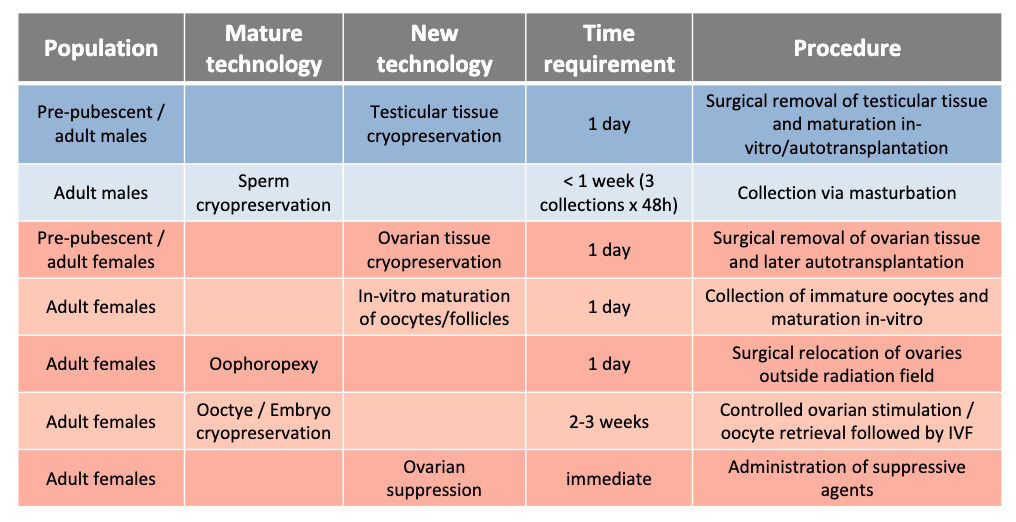 | Population | Mature technology | New technology | Time requirement | Procedure |
|---|---|---|---|---|
| Pre-pubescent / adult males | | Testicular tissue cryopreservation | 1 day | Surgical removal of testicular tissue and maturation in-vitro/autotransplantation |
| Adult males | Sperm cryopreservation | | < 1 week (3 collections x 48h) | Collection via masturbation |
| Pre-pubescent / adult females | | Ovarian tissue cryopreservation | 1 day | Surgical removal of ovarian tissue and later autotransplantation |
| Adult females | | In-vitro maturation of oocytes/follicles | 1 day | Collection of immature oocytes and maturation in-vitro |
| Adult females | Oophoropexy | | 1 day | Surgical relocation of ovaries outside radiation field |
| Adult females | Ooctye / Embryo cryopreservation | | 2-3 weeks | Controlled ovarian stimulation / oocyte retrieval followed by IVF |
| Adult females | | Ovarian suppression | immediate | Administration of suppressive agents |